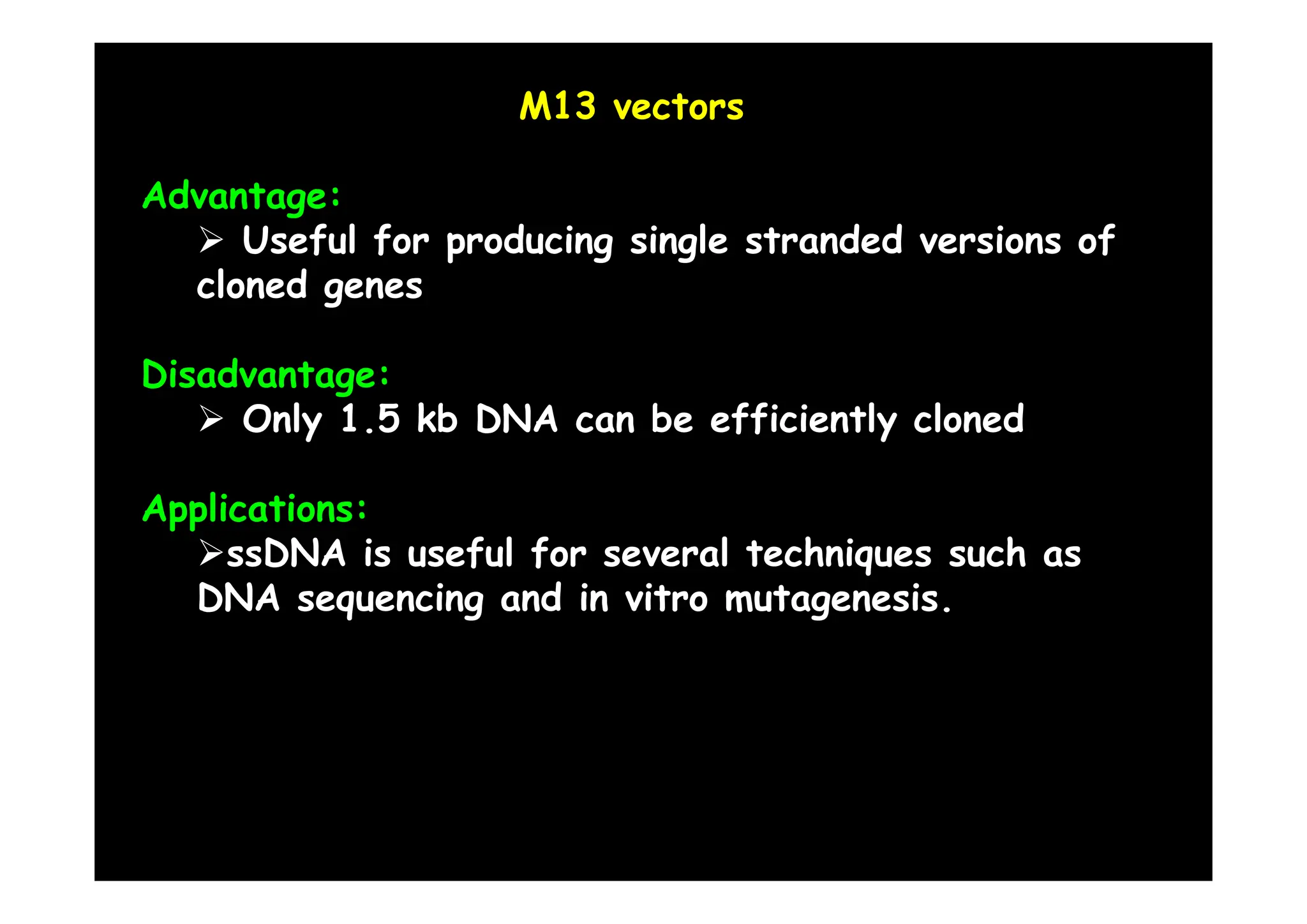 M13 vectors

Advantage:

➢ Useful for producing single stranded versions of cloned genes

Disadvantage:

➢ Only 1.5 kb DNA can be efficiently cloned

Applications:

➢ssDNA is useful for several techniques such as DNA sequencing and in vitro mutagenesis.